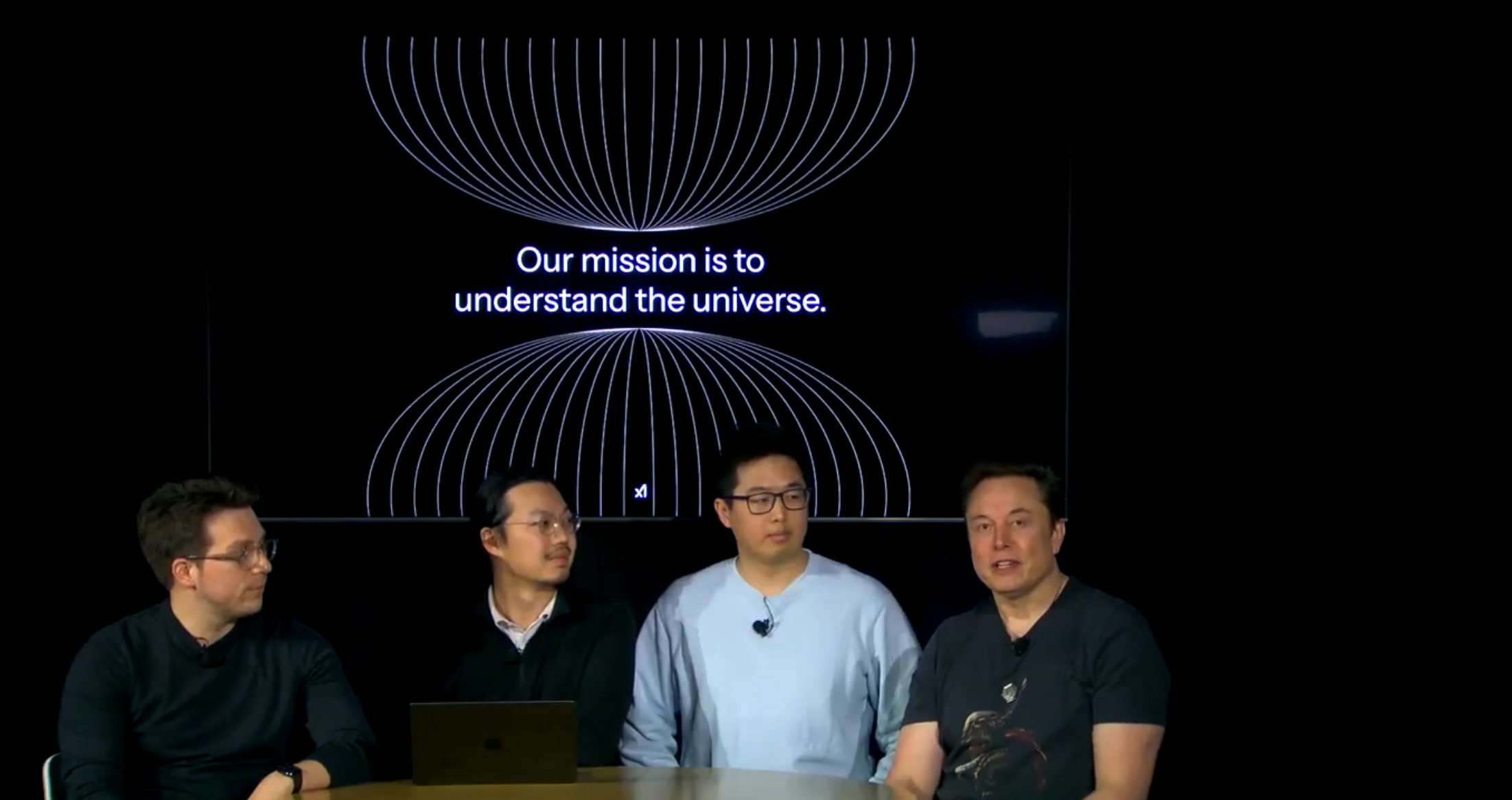 Our mission is to understand the universe.

xI